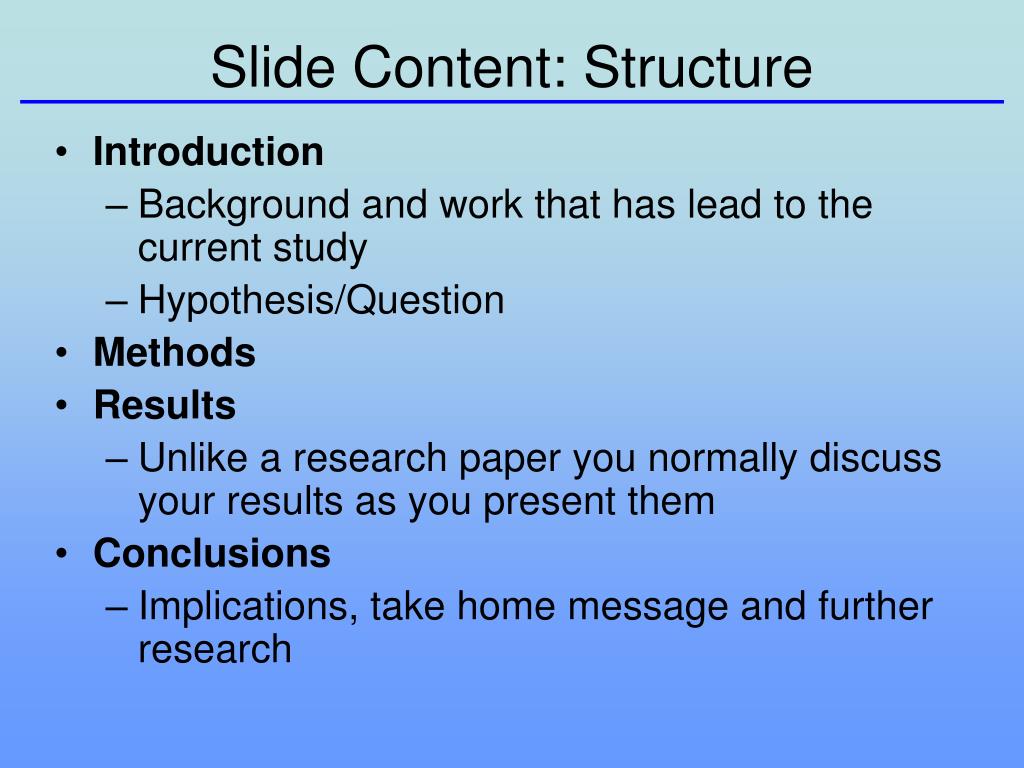 Slide Content: Structure

• Introduction
  – Background and work that has lead to the current study
  – Hypothesis/Question
• Methods
• Results
  – Unlike a research paper you normally discuss your results as you present them
• Conclusions
  – Implications, take home message and further research